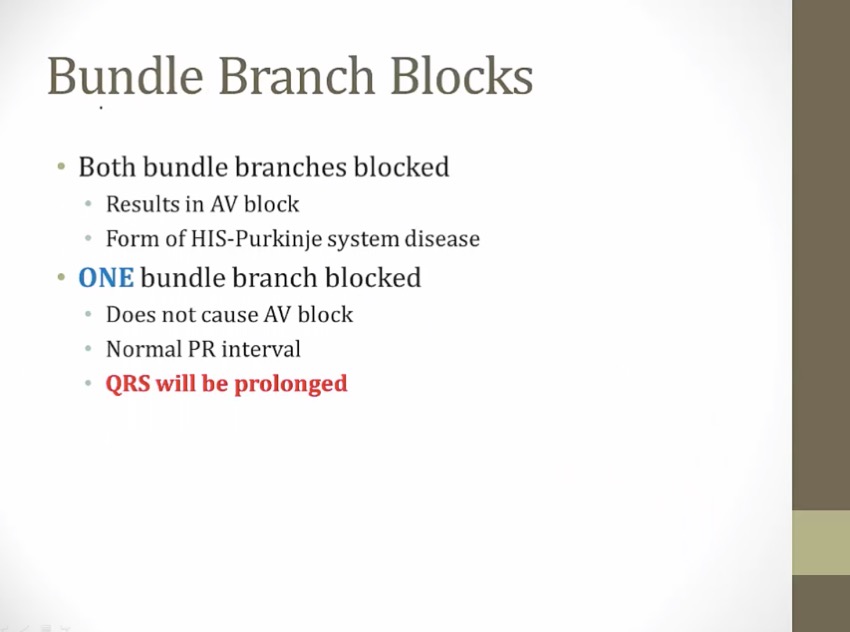 Bundle Branch Blocks

• Both bundle branches blocked
  • Results in AV block
  • Form of HIS-Purkinje system disease
• ONE bundle branch blocked
  • Does not cause AV block
  • Normal PR interval
  • QRS will be prolonged